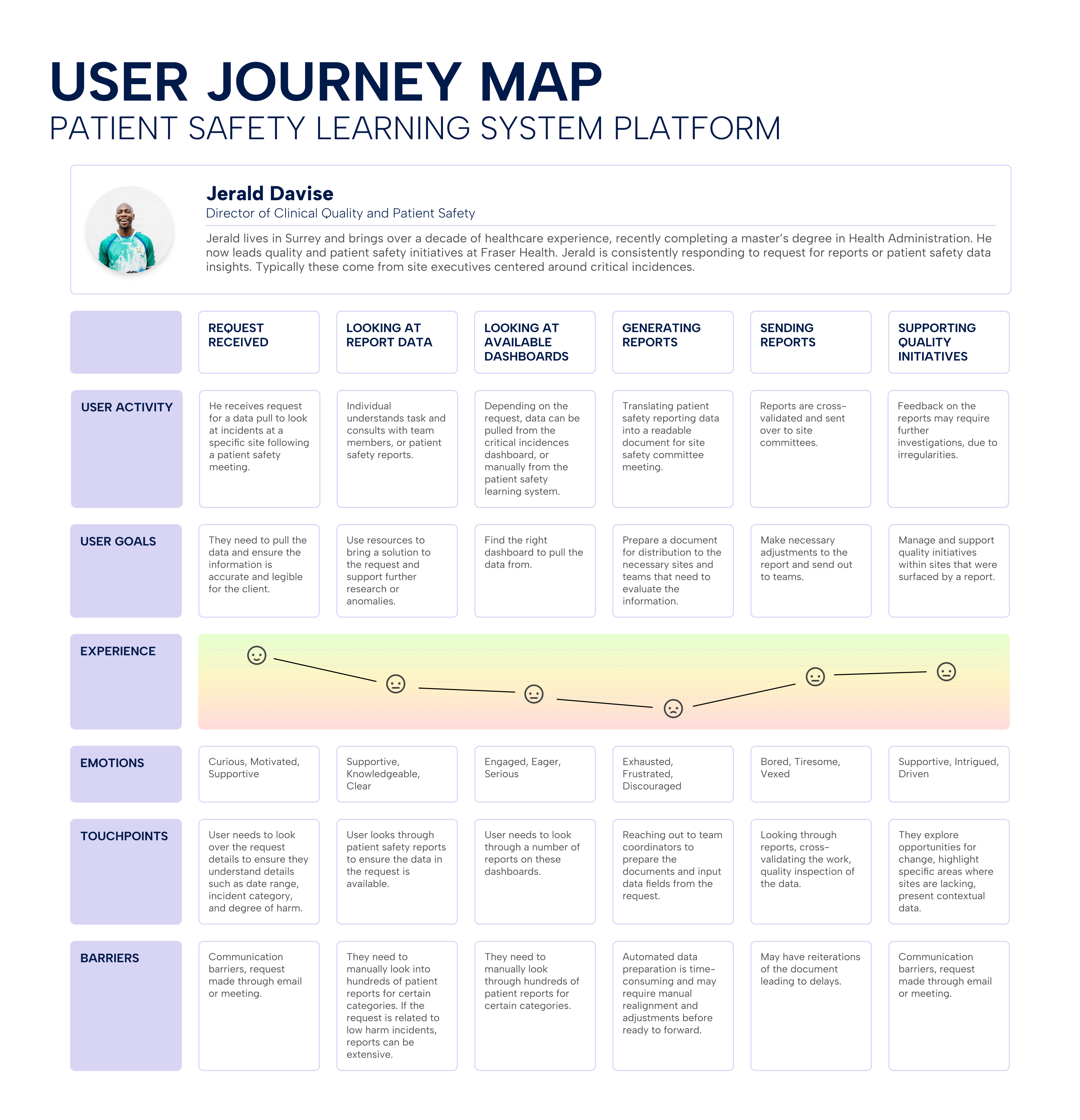 USER JOURNEY MAP
PATIENT SAFETY LEARNING SYSTEM PLATFORM

Jerald Davise
Director of Clinical Quality and Patient Safety

Jerald lives in Surrey and brings over a decade of healthcare experience, recently completing a master's degree in Health Administration. He now leads quality and patient safety initiatives at Fraser Health. Jerald is consistently responding to request for reports or patient safety data insights. Typically these come from site executives centered around critical incidences.

| | REQUEST RECEIVED | LOOKING AT REPORT DATA | LOOKING AT AVAILABLE DASHBOARDS | GENERATING REPORTS | SENDING REPORTS | SUPPORTING QUALITY INITIATIVES |
|---|---|---|---|---|---|---|
| USER ACTIVITY | He receives request for a data pull to look at incidents at a specific site following a patient safety meeting. | Individual understands task and consults with team members, or patient safety reports. | Depending on the request, data can be pulled from the critical incidences dashboard, or manually from the patient safety learning system. | Translating patient safety reporting data into a readable document for site safety committee meeting. | Reports are cross-validated and sent over to site committees. | Feedback on the reports may require further investigations, due to irregularities. |
| USER GOALS | They need to pull the data and ensure the information is accurate and legible for the client. | Use resources to bring a solution to the request and support further research or anomalies. | Find the right dashboard to pull the data from. | Prepare a document for distribution to the necessary sites and teams that need to evaluate the information. | Make necessary adjustments to the report and send out to teams. | Manage and support quality initiatives within sites that were surfaced by a report. |
| EXPERIENCE | | | | | | |
| EMOTIONS | Curious, Motivated, Supportive | Supportive, Knowledgeable, Clear | Engaged, Eager, Serious | Exhausted, Frustrated, Discouraged | Bored, Tiresome, Vexed | Supportive, Intrigued, Driven |
| TOUCHPOINTS | User needs to look over the request details to ensure they understand details such as date range, incident category, and degree of harm. | User looks through patient safety reports to ensure the data in the request is available. | User needs to look through a number of reports on these dashboards. | Reaching out to team coordinators to prepare the documents and input data fields from the request. | Looking through reports, cross-validating the work, quality inspection of the data. | They explore opportunities for change, highlight specific areas where sites are lacking, present contextual data. |
| BARRIERS | Communication barriers, request made through email or meeting. | They need to manually look into hundreds of patient reports for certain categories. If the request is related to low harm incidents, reports can be extensive. | They need to manually look through hundreds of patient reports for certain categories. | Automated data preparation is time-consuming and may require manual realignment and adjustments before ready to forward. | May have reiterations of the document leading to delays. | Communication barriers, request made through email or meeting. |